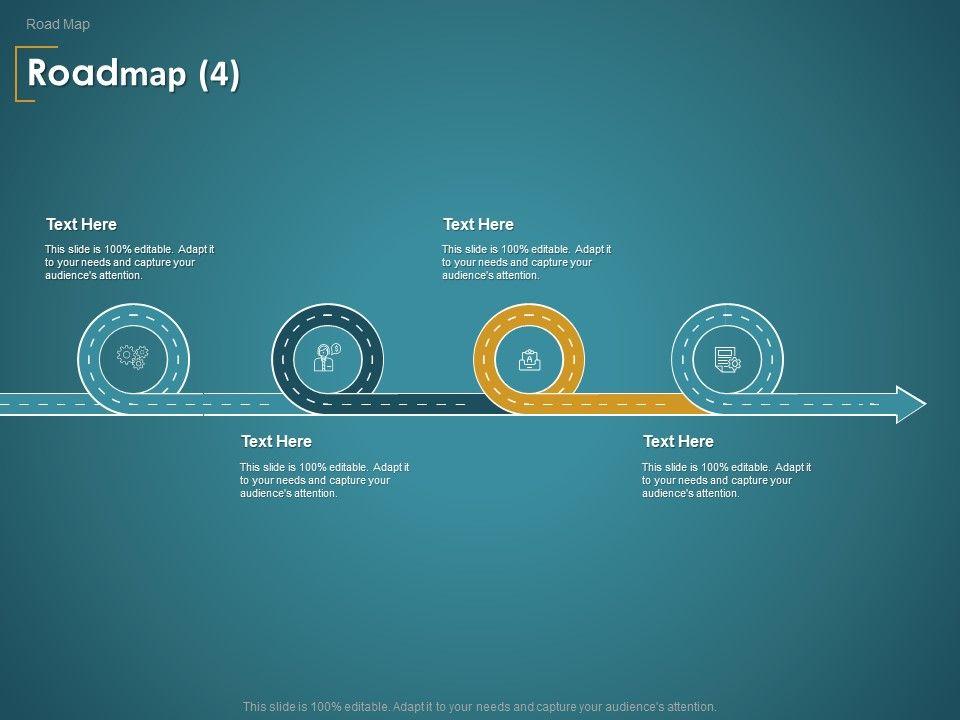 Road Map

Roadmap (4)

Text Here

This slide is 100% editable. Adapt it to your needs and capture your audience's attention.

Text Here

This slide is 100% editable. Adapt it to your needs and capture your audience's attention.

Text Here

This slide is 100% editable. Adapt it to your needs and capture your audience's attention.

Text Here

This slide is 100% editable. Adapt it to your needs and capture your audience's attention.

This slide is 100% editable. Adapt it to your needs and capture your audience's attention.